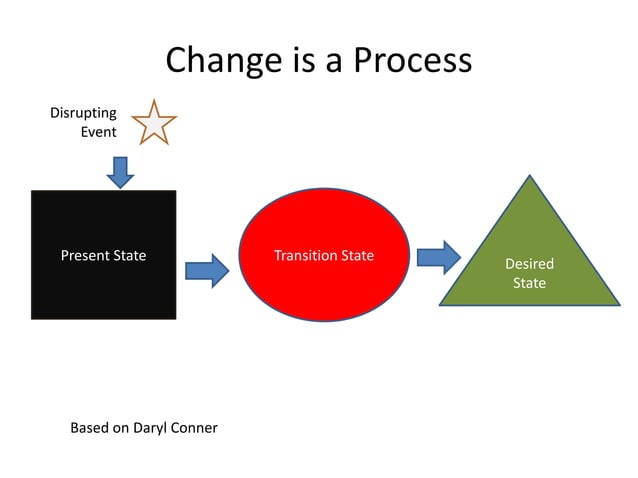 Change is a Process

Disrupting Event

Present State

Transition State

Desired State

Based on Daryl Conner